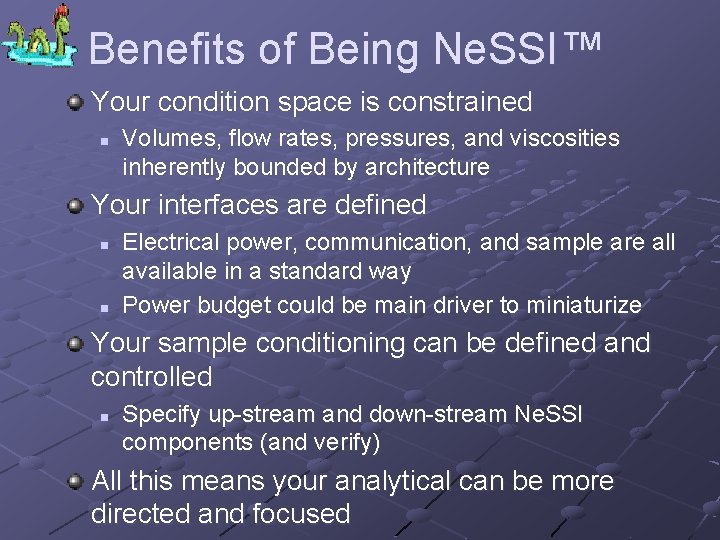 Benefits of Being NeSSI™

Your condition space is constrained

Volumes, flow rates, pressures, and viscosities inherently bounded by architecture

Your interfaces are defined

Electrical power, communication, and sample are all available in a standard way

Power budget could be main driver to miniaturize

Your sample conditioning can be defined and controlled

Specify up-stream and down-stream NeSSI components (and verify)

All this means your analytical can be more directed and focused